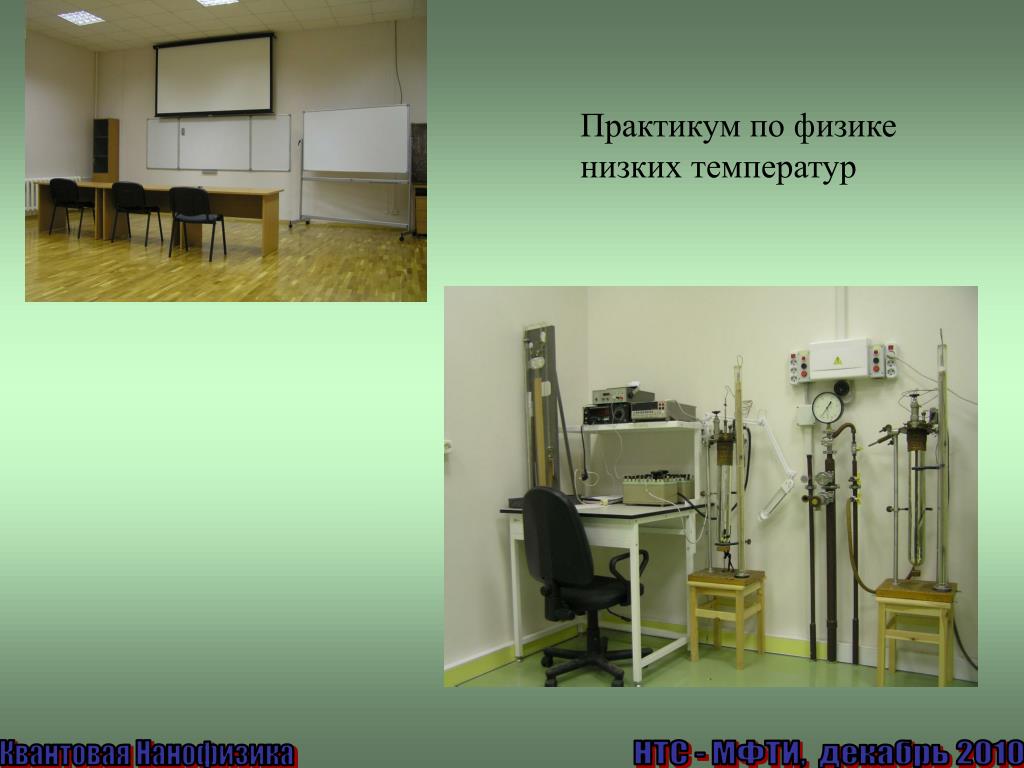 Практикум по физике низких температур

Квантовая Нанофизика

НТС - МФТИ, декабрь 2010